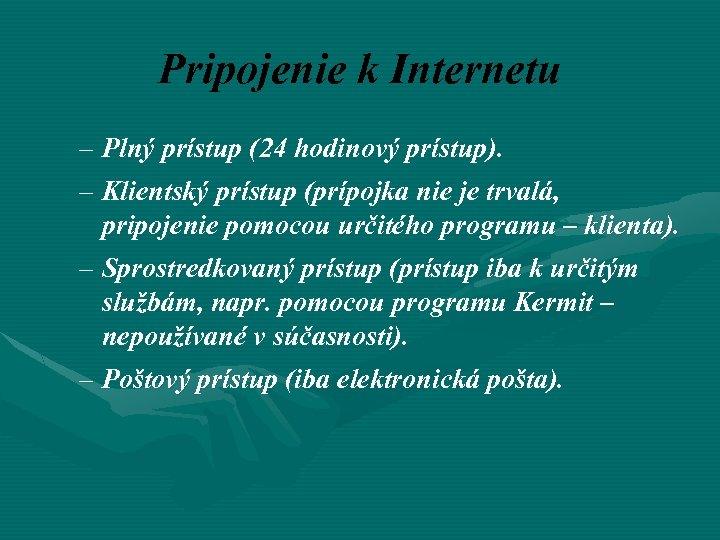 Pripojenie k Internetu

– Plný prístup (24 hodinový prístup).

– Klientský prístup (prípojka nie je trvalá, pripojenie pomocou určitého programu – klienta).

– Sprostredkovaný prístup (prístup iba k určitým službám, napr. pomocou programu Kermit – nepoužívané v súčasnosti).

– Poštový prístup (iba elektronická pošta).